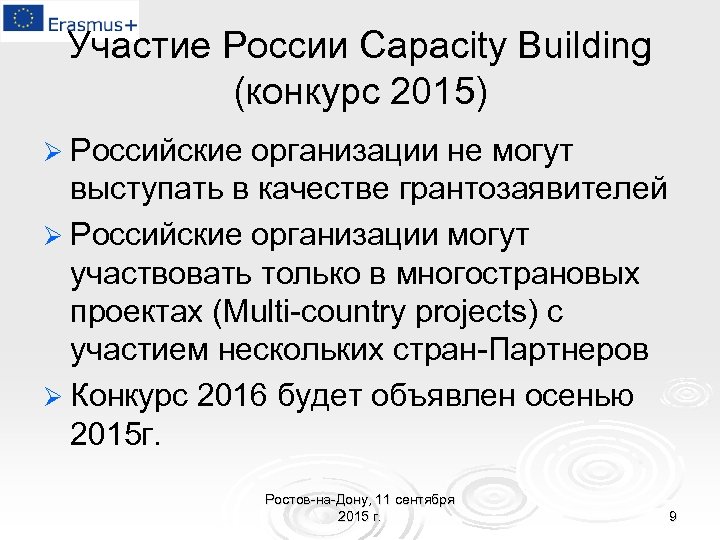 Erasmus+

Участие России Capacity Building (конкурс 2015)

➢ Российские организации не могут выступать в качестве грантозаявителей

➢ Российские организации могут участвовать только в многострановых проектах (Multi-country projects) с участием нескольких стран-Партнеров

➢ Конкурс 2016 будет объявлен осенью 2015г.

Ростов-на-Дону, 11 сентября 2015 г.

9